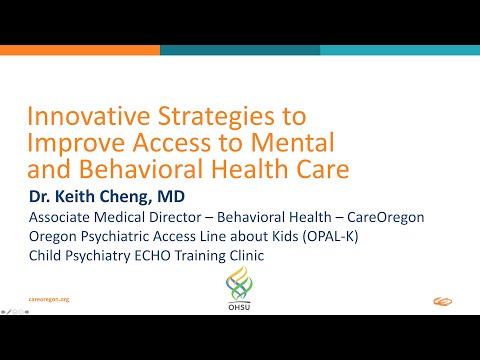 Innovative Strategies to Improve Access to Mental and Behavioral Health Care

Dr. Keith Cheng, MD

Associate Medical Director – Behavioral Health – CareOregon
Oregon Psychiatric Access Line about Kids (OPAL-K)
Child Psychiatry ECHO Training Clinic

careoregon.org

OHSU